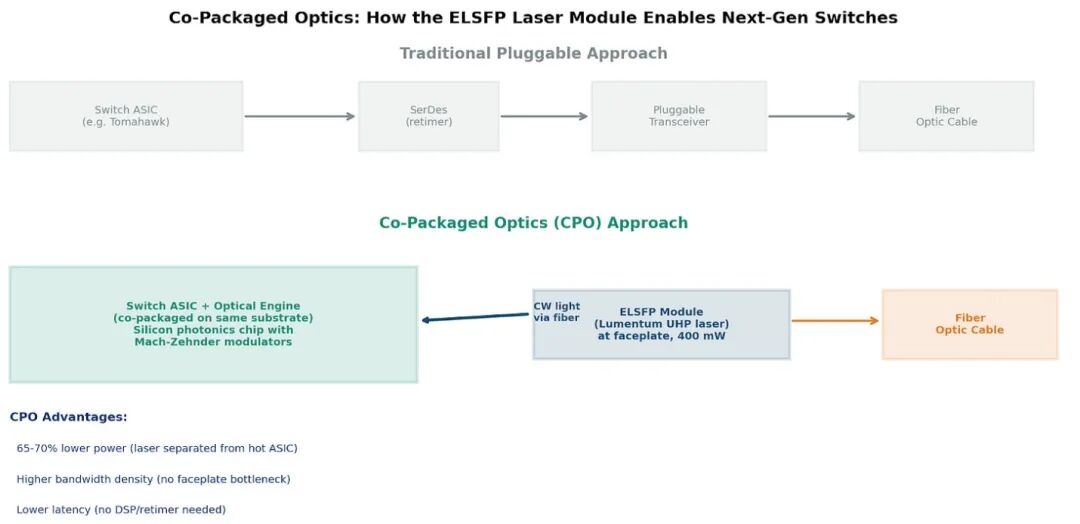 Co-Packaged Optics: How the ELSFP Laser Module Enables Next-Gen Switches

Traditional Pluggable Approach

Switch ASIC
(e.g. Tomahawk)

SerDes
(retimer)

Pluggable
Transceiver

Fiber
Optic Cable

Co-Packaged Optics (CPO) Approach

Switch ASIC + Optical Engine
(co-packaged on same substrate)
Silicon photonics chip with
Mach-Zehnder modulators

CW light
via fiber

ELSFP Module
(Lumentum UHP laser)
at faceplate, 400 mW

Fiber
Optic Cable

CPO Advantages:

65-70% lower power (laser separated from hot ASIC)

Higher bandwidth density (no faceplate bottleneck)

Lower latency (no DSP/retimer needed)